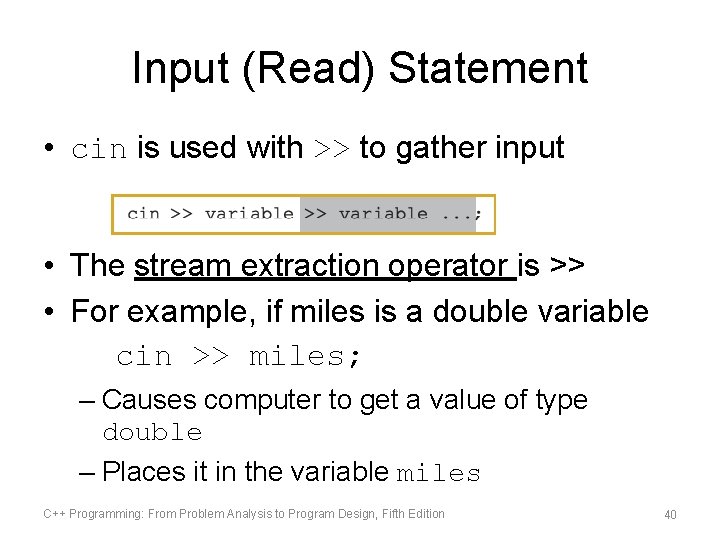 Input (Read) Statement

• cin is used with >> to gather input

cin >> variable >> variable ...;

• The stream extraction operator is >>
• For example, if miles is a double variable

cin >> miles;

– Causes computer to get a value of type double
– Places it in the variable miles

C++ Programming: From Problem Analysis to Program Design, Fifth Edition

40